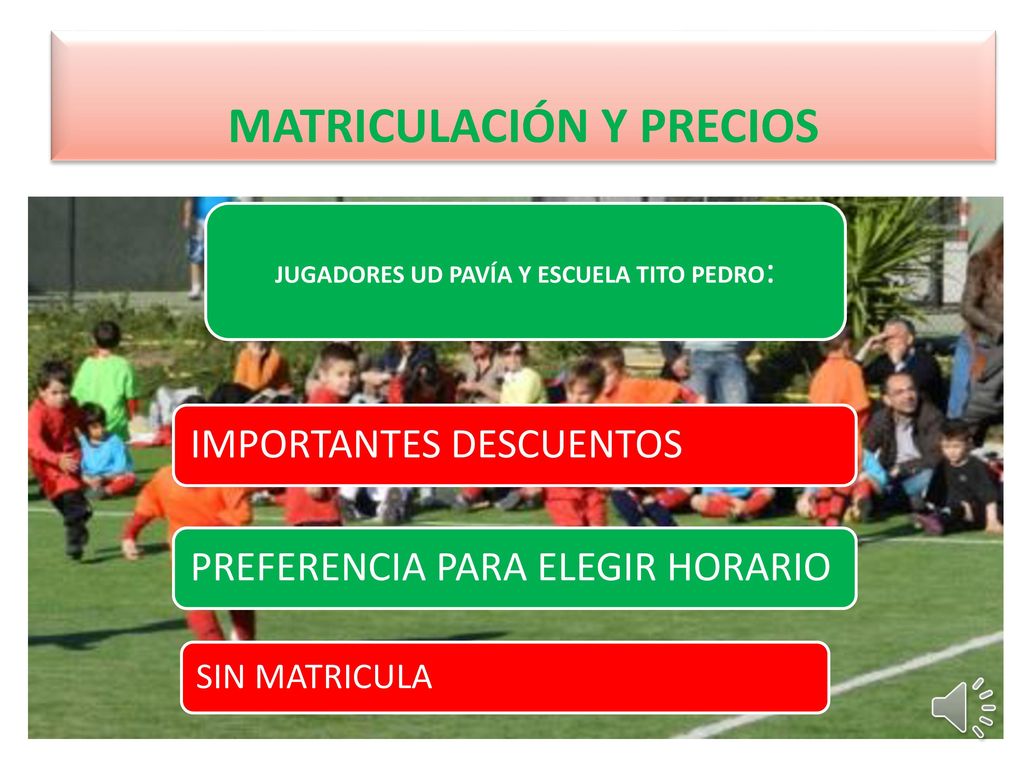 MATRICULACIÓN Y PRECIOS

JUGADORES UD PAVÍA Y ESCUELA TITO PEDRO:

IMPORTANTES DESCUENTOS

PREFERENCIA PARA ELEGIR HORARIO

SIN MATRICULA